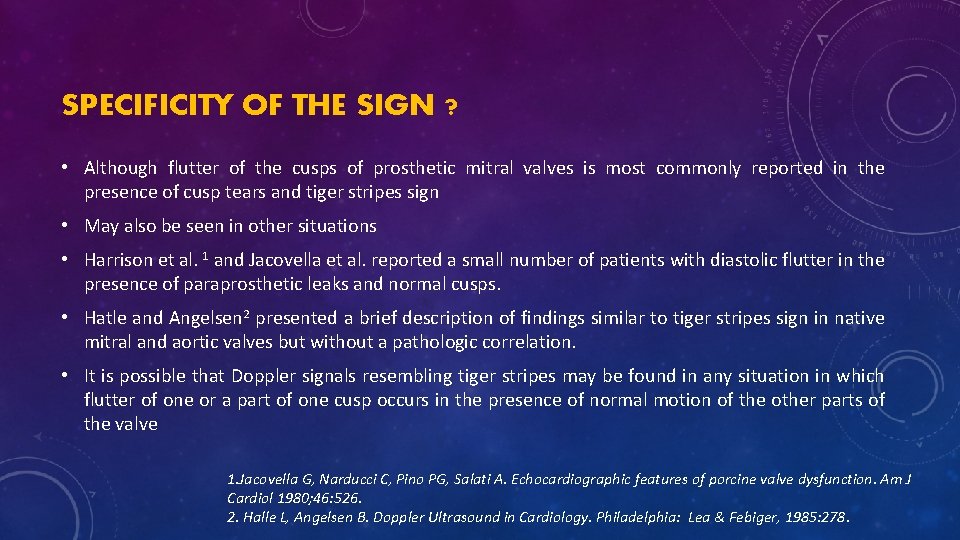 SPECIFICITY OF THE SIGN ?

• Although flutter of the cusps of prosthetic mitral valves is most commonly reported in the presence of cusp tears and tiger stripes sign

• May also be seen in other situations

• Harrison et al. $^1$ and Jacovella et al. reported a small number of patients with diastolic flutter in the presence of paraprosthetic leaks and normal cusps.

• Hatle and Angelsen$^2$ presented a brief description of findings similar to tiger stripes sign in native mitral and aortic valves but without a pathologic correlation.

• It is possible that Doppler signals resembling tiger stripes may be found in any situation in which flutter of one or a part of one cusp occurs in the presence of normal motion of the other parts of the valve

1.Jacovella G, Narducci C, Pino PG, Salati A. Echocardiographic features of porcine valve dysfunction. Am J Cardiol 1980;46:526.
2. Halle L, Angelsen B. Doppler Ultrasound in Cardiology. Philadelphia: Lea & Febiger, 1985:278.